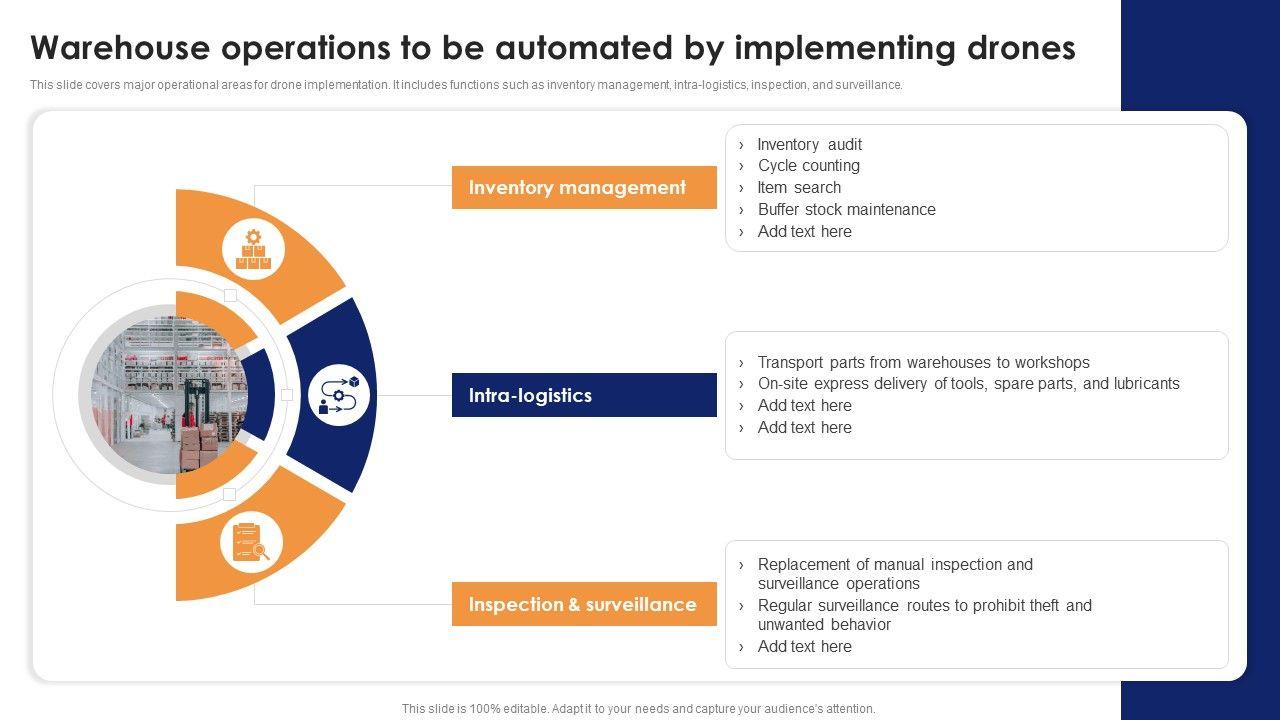 Warehouse operations to be automated by implementing drones

This slide covers major operational areas for drone implementation. It includes functions such as inventory management, intra-logistics, inspection, and surveillance.

Inventory management

› Inventory audit
› Cycle counting
› Item search
› Buffer stock maintenance
› Add text here

Intra-logistics

› Transport parts from warehouses to workshops
› On-site express delivery of tools, spare parts, and lubricants
› Add text here
› Add text here

Inspection & surveillance

› Replacement of manual inspection and surveillance operations
› Regular surveillance routes to prohibit theft and unwanted behavior
› Add text here

This slide is 100% editable. Adapt it to your needs and capture your audience's attention.